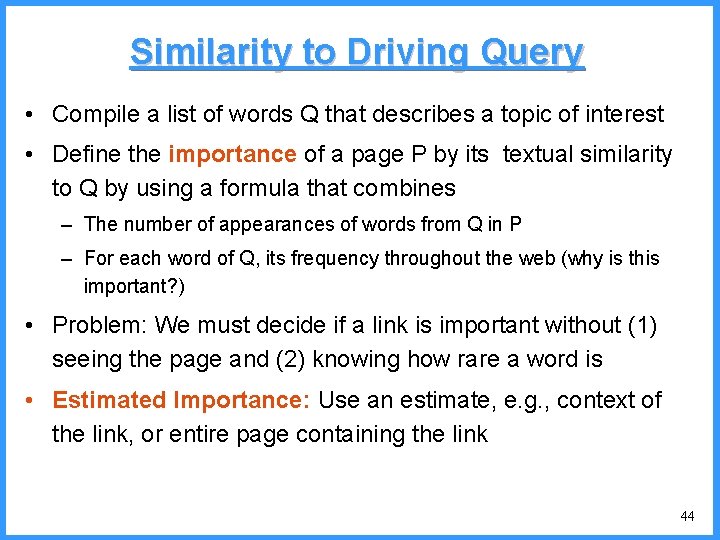 Similarity to Driving Query

• Compile a list of words Q that describes a topic of interest

• Define the importance of a page P by its textual similarity to Q by using a formula that combines

– The number of appearances of words from Q in P

– For each word of Q, its frequency throughout the web (why is this important?)

• Problem: We must decide if a link is important without (1) seeing the page and (2) knowing how rare a word is

• Estimated Importance: Use an estimate, e.g., context of the link, or entire page containing the link

44